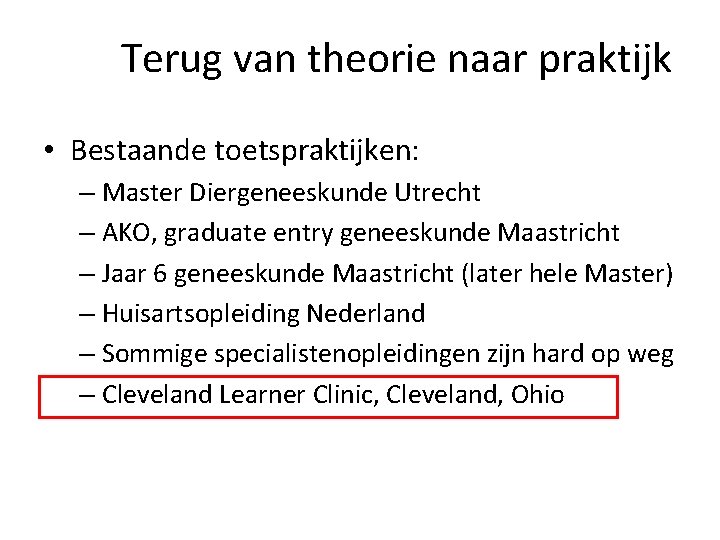 Terug van theorie naar praktijk

• Bestaande toetspraktijken:
 – Master Diergeneeskunde Utrecht
 – AKO, graduate entry geneeskunde Maastricht
 – Jaar 6 geneeskunde Maastricht (later hele Master)
 – Huisartsopleiding Nederland
 – Sommige specialistenopleidingen zijn hard op weg
 – Cleveland Learner Clinic, Cleveland, Ohio